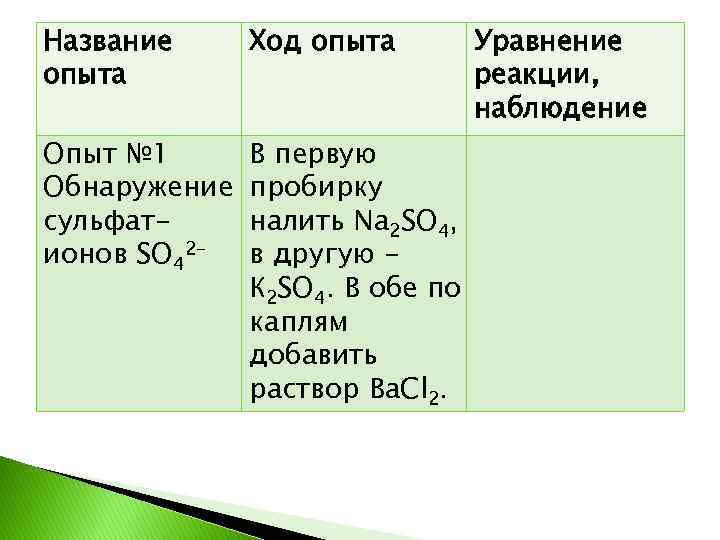 | Название опыта | Ход опыта | Уравнение реакции, наблюдение |
|---|---|---|
| Опыт №1 Обнаружение сульфат-ионов $SO_4^{2-}$ | В первую пробирку налить $Na_2SO_4$, в другую – $K_2SO_4$. В обе по каплям добавить раствор $BaCl_2$. | |